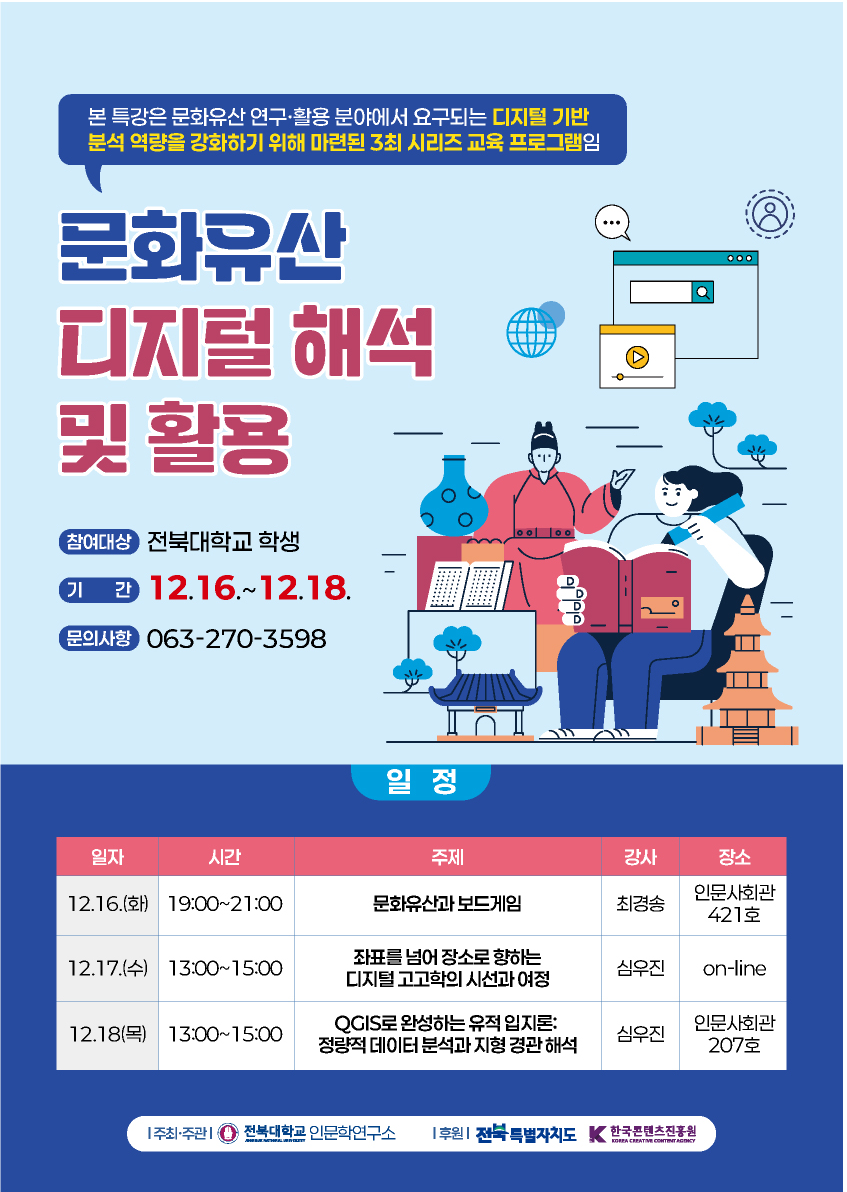 본 특강은 문화유산 연구·활용 분야에서 요구되는 디지털 기반 분석 역량을 강화하기 위해 마련된 3회 시리즈 교육 프로그램임

문화유산
디지털 해석
및 활용

참여대상 전북대학교 학생
기 간 12.16.~12.18.
문의사항 063-270-3598

일 정

| 일자 | 시간 | 주제 | 강사 | 장소 |
|---|---|---|---|---|
| 12.16.(화) | 19:00~21:00 | 문화유산과 보드게임 | 최경송 | 인문사회관 421호 |
| 12.17.(수) | 13:00~15:00 | 좌표를 넘어 장소로 향하는 디지털 고고학의 시선과 여정 | 심우진 | on-line |
| 12.18(목) | 13:00~15:00 | QGIS로 완성하는 유적 입지론: 정량적 데이터 분석과 지형 경관 해석 | 심우진 | 인문사회관 207호 |

| 주최·주관 | 전북대학교 인문학연구소 | 후원 | 전북특별자치도 한국콘텐츠진흥원 KOREA CREATIVE CONTENT AGENCY